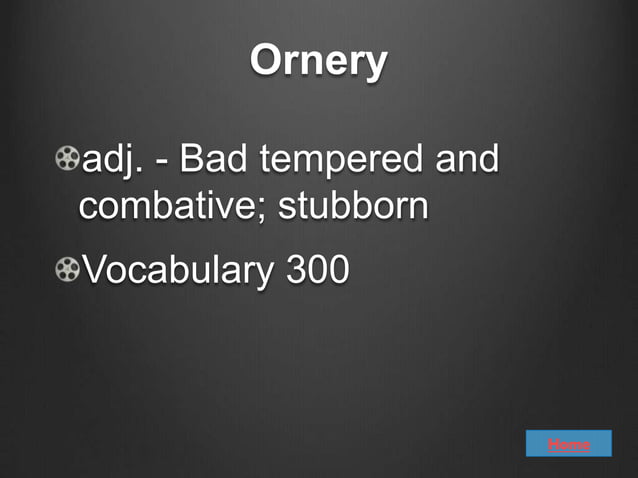 Ornery

adj. - Bad tempered and combative; stubborn

Vocabulary 300

Home